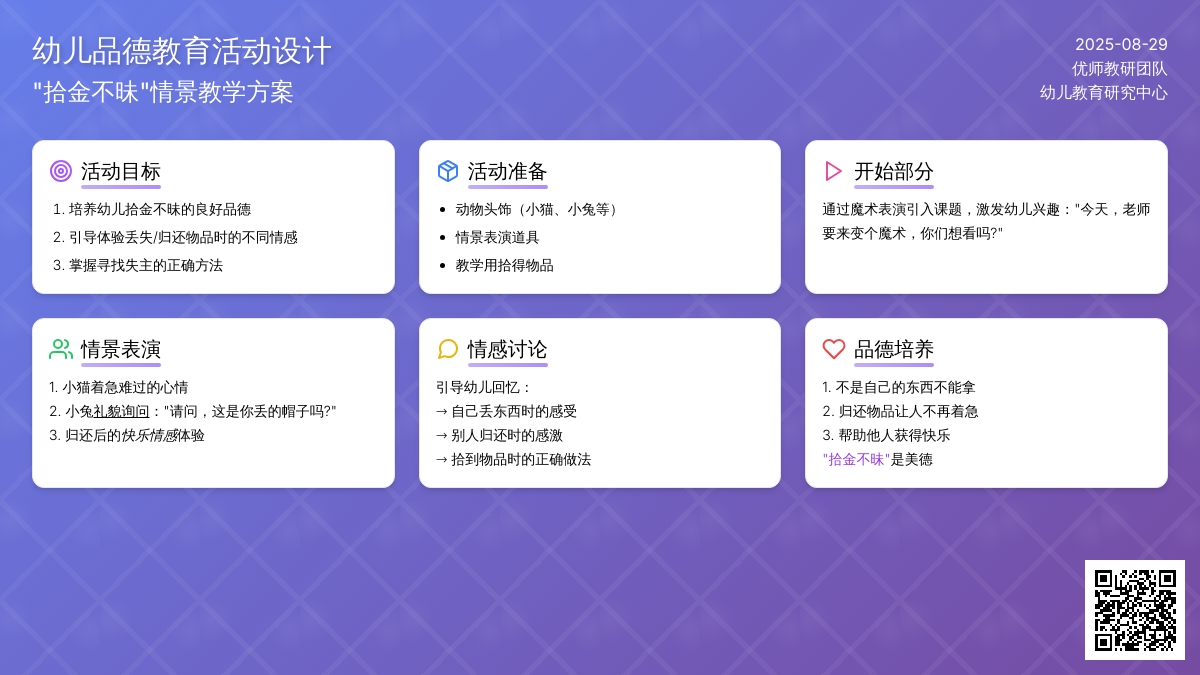 幼儿品德教育活动设计
"拾金不昧"情景教学方案

2025-08-29
优师教研团队
幼儿教育研究中心

活动目标
1. 培养幼儿拾金不昧的良好品德
2. 引导体验丢失/归还物品时的不同情感
3. 掌握寻找失主的正确方法

活动准备
- 动物头饰（小猫、小兔等）
- 情景表演道具
- 教学用拾得物品

开始部分
通过魔术表演引入课题，激发幼儿兴趣："今天，老师要来变个魔术，你们想看吗?"

情景表演
1. 小猫着急难过的心情
2. 小兔礼貌询问："请问，这是你丢的帽子吗?"
3. 归还后的快乐情感体验

情感讨论
引导幼儿回忆：
→ 自己丢东西时的感受
→ 别人归还时的感激
→ 拾到物品时的正确做法

品德培养
1. 不是自己的东西不能拿
2. 归还物品让人不再着急
3. 帮助他人获得快乐
"拾金不昧"是美德